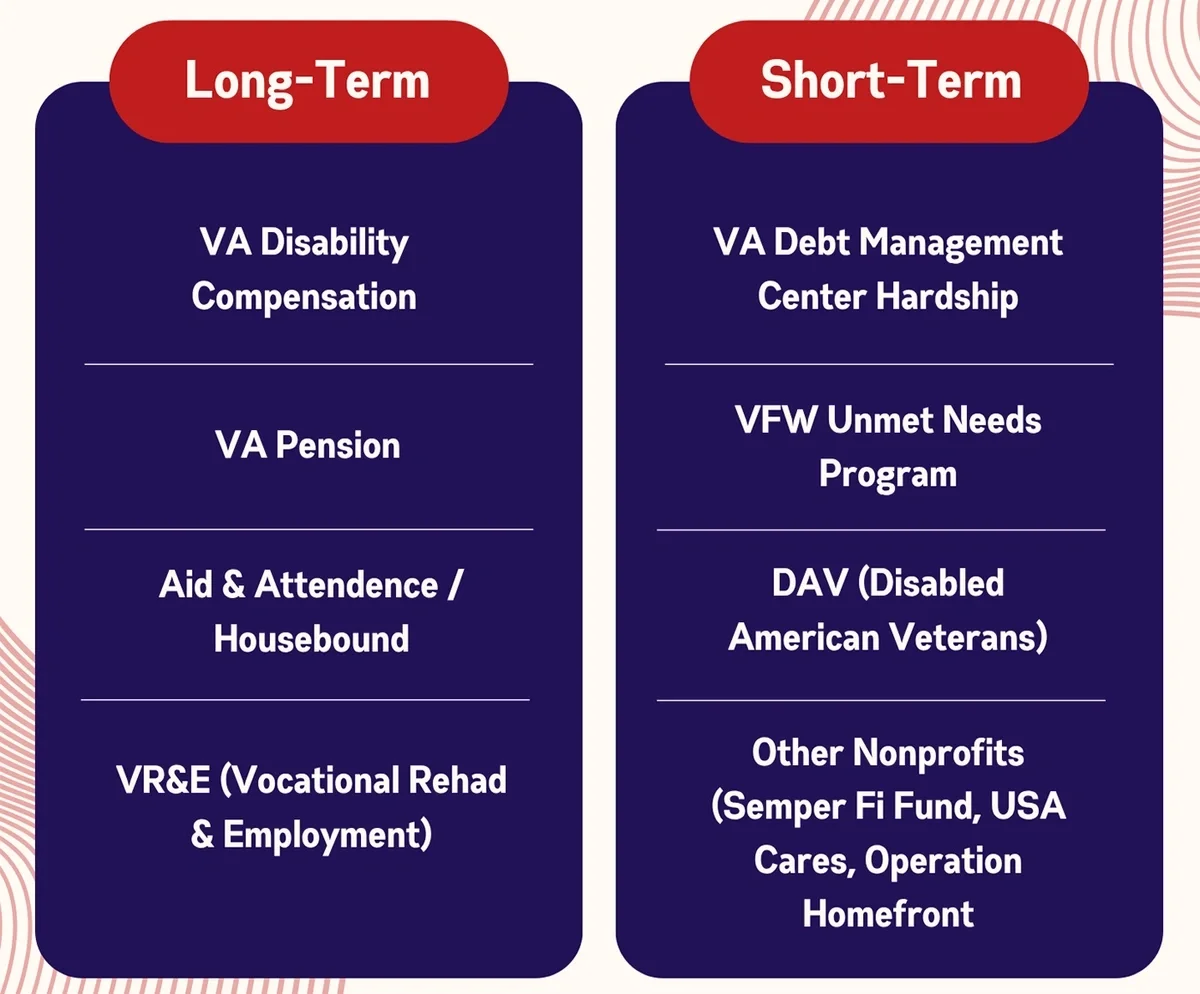 Long-Term

VA Disability Compensation

VA Pension

Aid & Attendence / Housebound

VR&E (Vocational Rehad & Employment)

Short-Term

VA Debt Management Center Hardship

VFW Unmet Needs Program

DAV (Disabled American Veterans)

Other Nonprofits (Semper Fi Fund, USA Cares, Operation Homefront